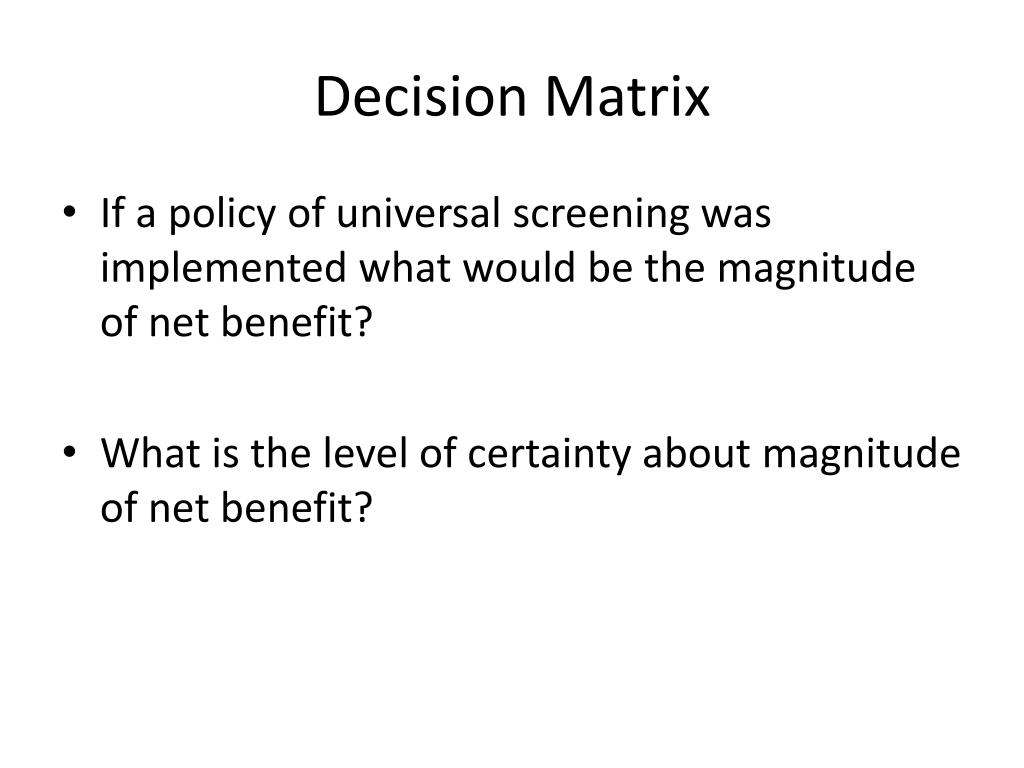 Decision Matrix

• If a policy of universal screening was implemented what would be the magnitude of net benefit?

• What is the level of certainty about magnitude of net benefit?